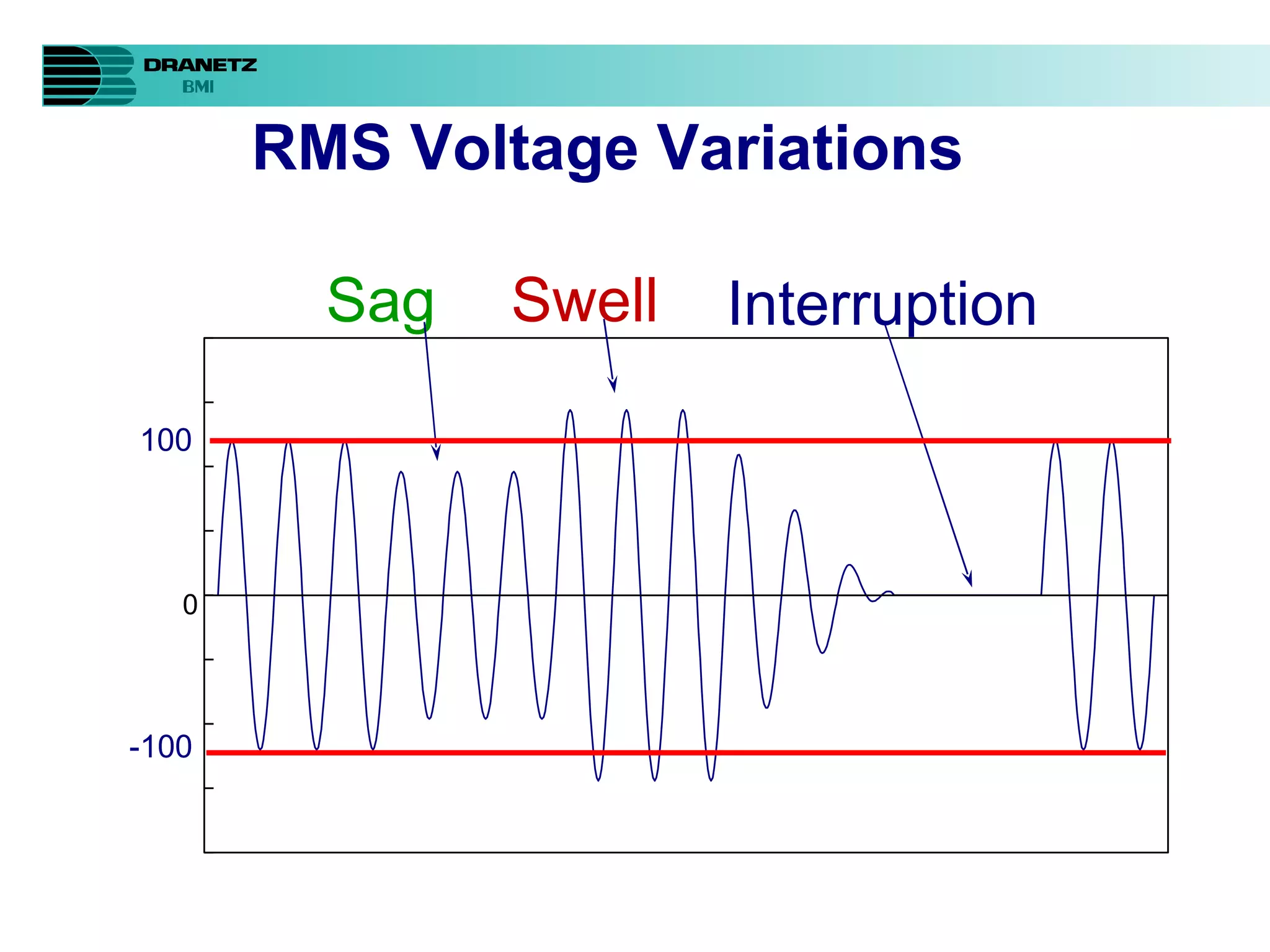 DRANETZ
BMI

RMS Voltage Variations

Sag Swell Interruption

100
0
-100